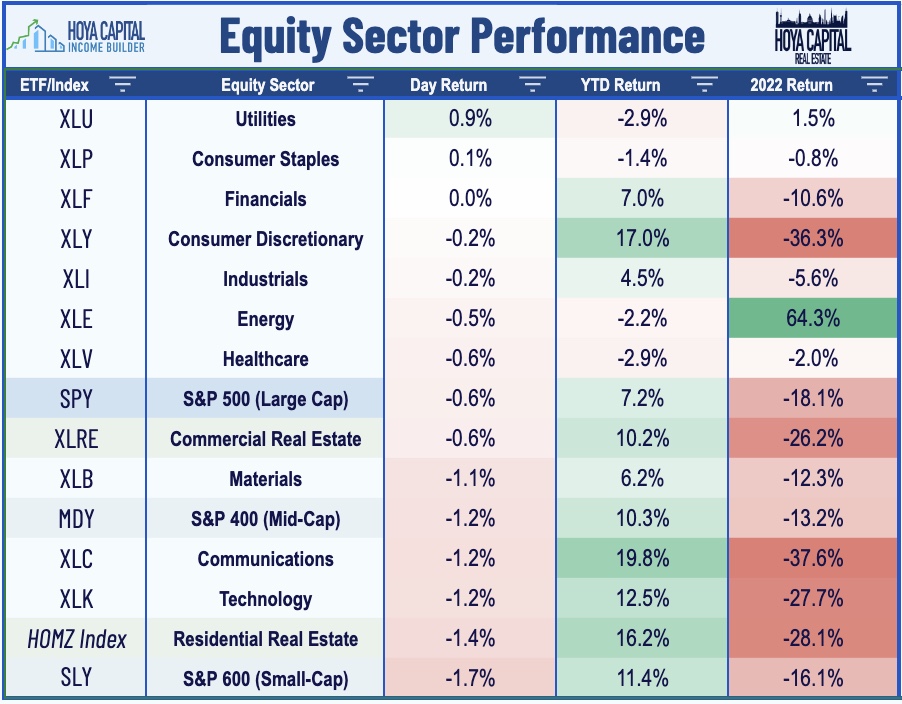 HOYA CAPITAL INCOME BUILDER

Equity Sector Performance

HOYA CAPITAL REAL ESTATE

| ETF/Index | Equity Sector | Day Return | YTD Return | 2022 Return |
|---|---|---|---|---|
| XLU | Utilities | 0.9% | -2.9% | 1.5% |
| XLP | Consumer Staples | 0.1% | -1.4% | -0.8% |
| XLF | Financials | 0.0% | 7.0% | -10.6% |
| XLY | Consumer Discretionary | -0.2% | 17.0% | -36.3% |
| XLI | Industrials | -0.2% | 4.5% | -5.6% |
| XLE | Energy | -0.5% | -2.2% | 64.3% |
| XLV | Healthcare | -0.6% | -2.9% | -2.0% |
| SPY | S&P 500 (Large Cap) | -0.6% | 7.2% | -18.1% |
| XLRE | Commercial Real Estate | -0.6% | 10.2% | -26.2% |
| XLB | Materials | -1.1% | 6.2% | -12.3% |
| MDY | S&P 400 (Mid-Cap) | -1.2% | 10.3% | -13.2% |
| XLC | Communications | -1.2% | 19.8% | -37.6% |
| XLK | Technology | -1.2% | 12.5% | -27.7% |
| HOMZ Index | Residential Real Estate | -1.4% | 16.2% | -28.1% |
| SLY | S&P 600 (Small-Cap) | -1.7% | 11.4% | -16.1% |